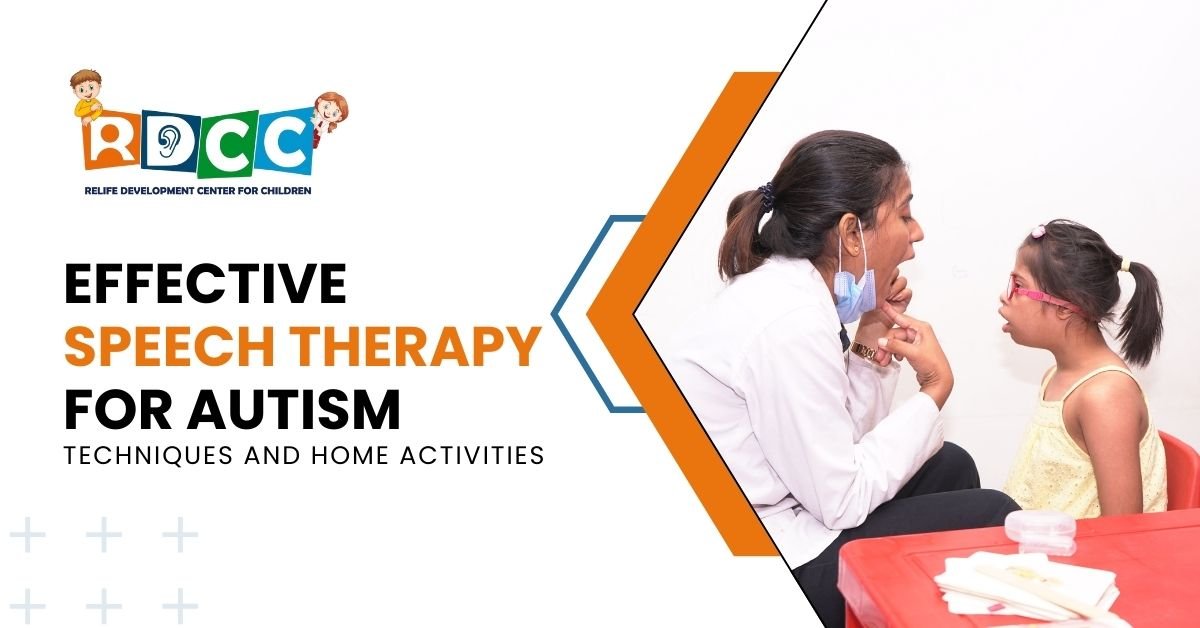 RDCC
RELIFE DEVELOPMENT CENTER FOR CHILDREN

EFFECTIVE
SPEECH THERAPY
FOR AUTISM
TECHNIQUES AND HOME ACTIVITIES